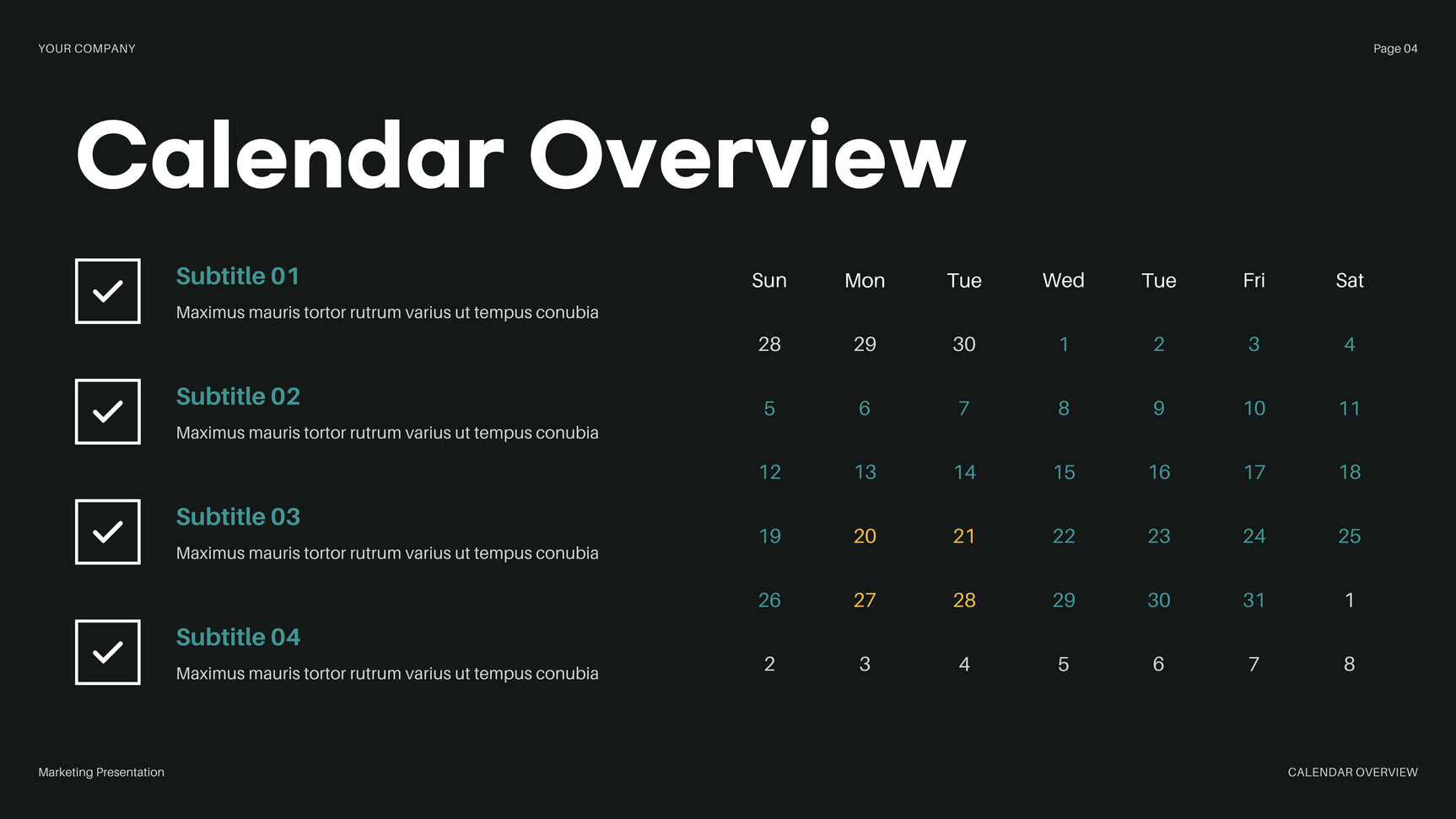 YOUR COMPANY

Page 04

Calendar Overview

Subtitle 01
Maximus mauris tortor rutrum varius ut tempus conubia

Subtitle 02
Maximus mauris tortor rutrum varius ut tempus conubia

Subtitle 03
Maximus mauris tortor rutrum varius ut tempus conubia

Subtitle 04
Maximus mauris tortor rutrum varius ut tempus conubia

| Sun | Mon | Tue | Wed | Tue | Fri | Sat |
|---|---|---|---|---|---|---|
| 28 | 29 | 30 | 1 | 2 | 3 | 4 |
| 5 | 6 | 7 | 8 | 9 | 10 | 11 |
| 12 | 13 | 14 | 15 | 16 | 17 | 18 |
| 19 | 20 | 21 | 22 | 23 | 24 | 25 |
| 26 | 27 | 28 | 29 | 30 | 31 | 1 |
| 2 | 3 | 4 | 5 | 6 | 7 | 8 |

Marketing Presentation

CALENDAR OVERVIEW